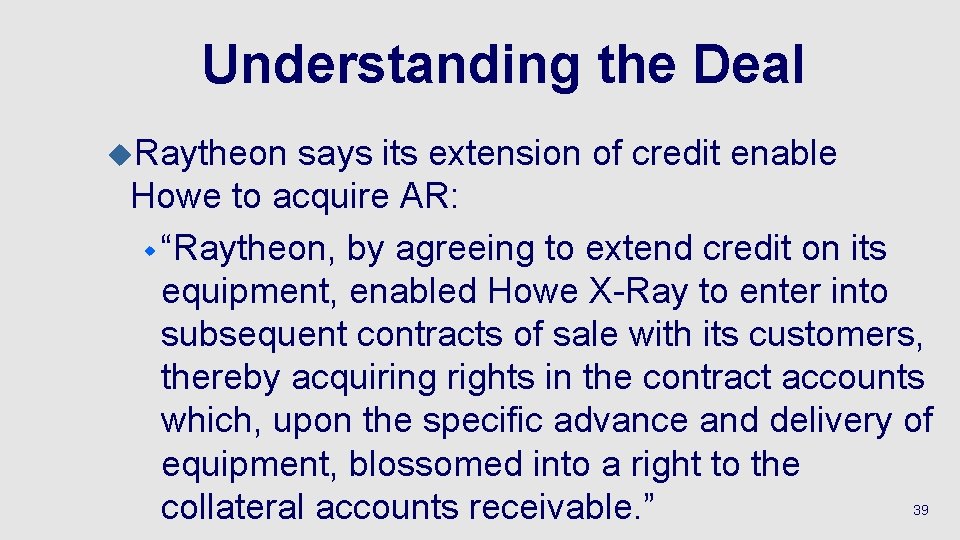 Understanding the Deal

Raytheon says its extension of credit enable Howe to acquire AR:

“Raytheon, by agreeing to extend credit on its equipment, enabled Howe X-Ray to enter into subsequent contracts of sale with its customers, thereby acquiring rights in the contract accounts which, upon the specific advance and delivery of equipment, blossomed into a right to the collateral accounts receivable.”

39